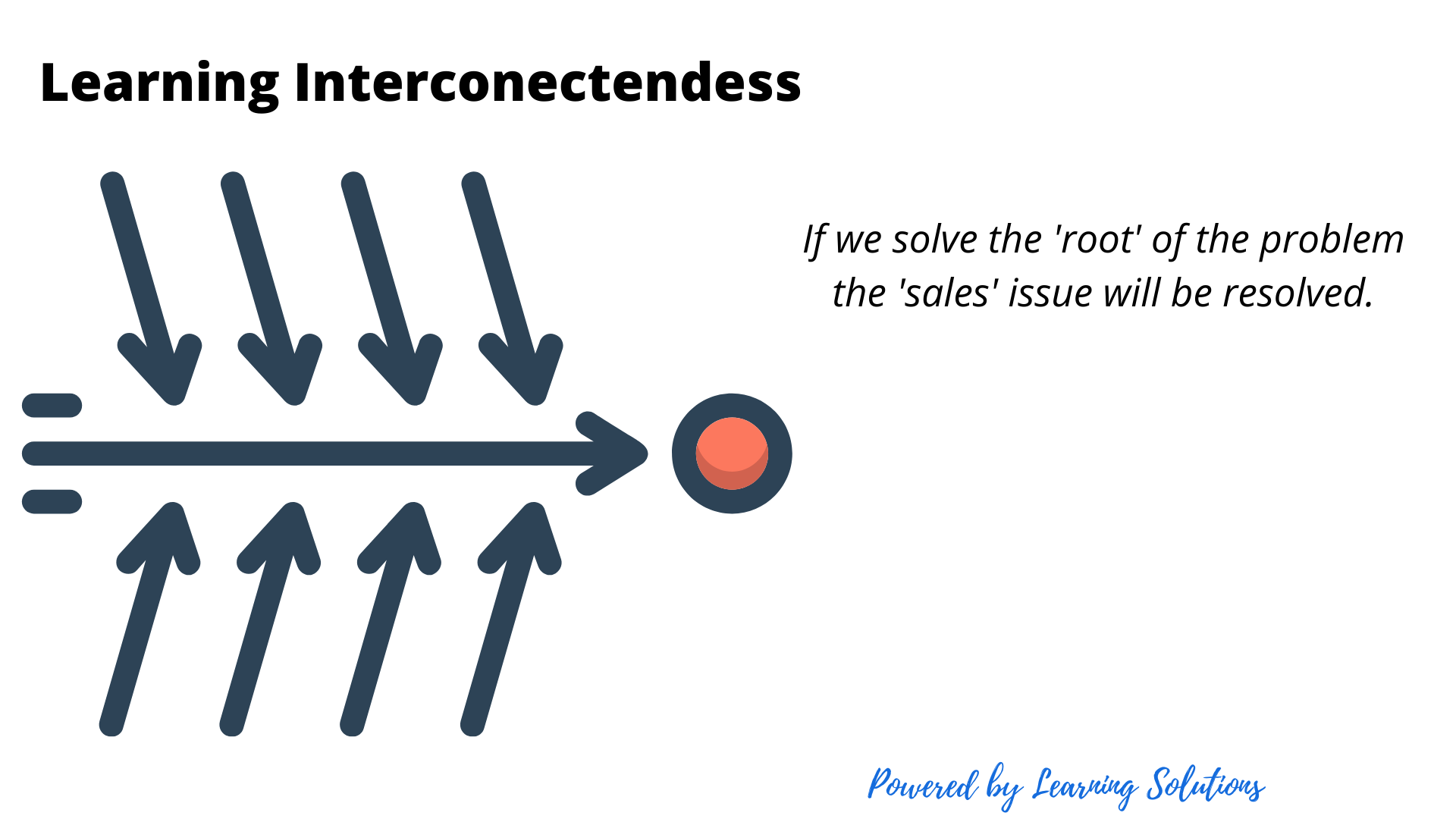 Learning Interconectendess

If we solve the 'root' of the problem the 'sales' issue will be resolved.

Powered by Learning Solutions